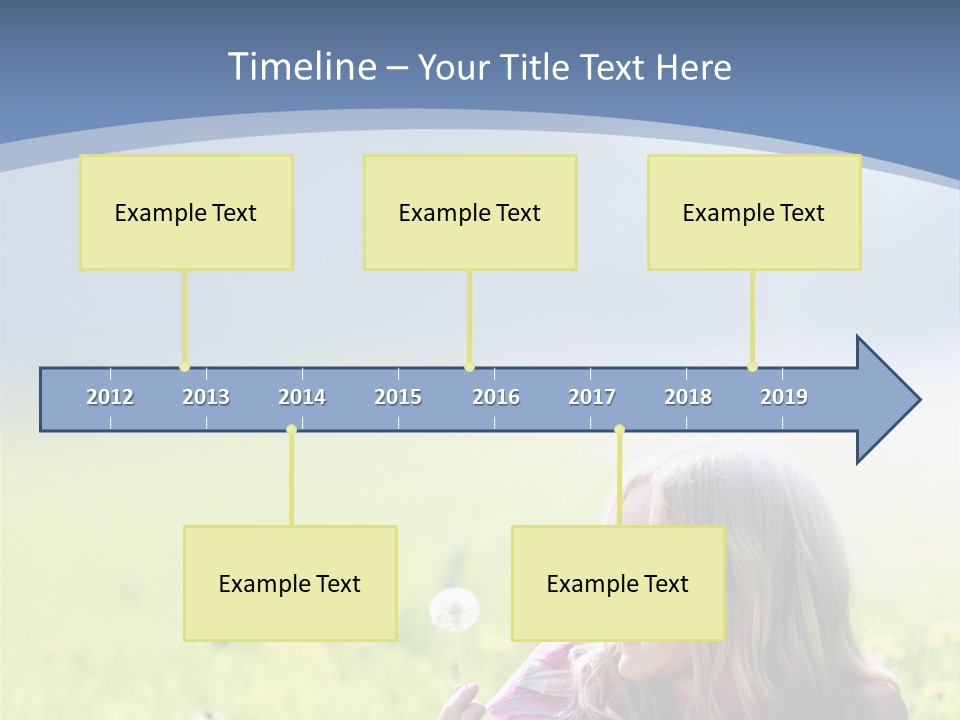 Timeline – Your Title Text Here

Example Text

Example Text

Example Text

2012 2013 2014 2015 2016 2017 2018 2019

Example Text

Example Text